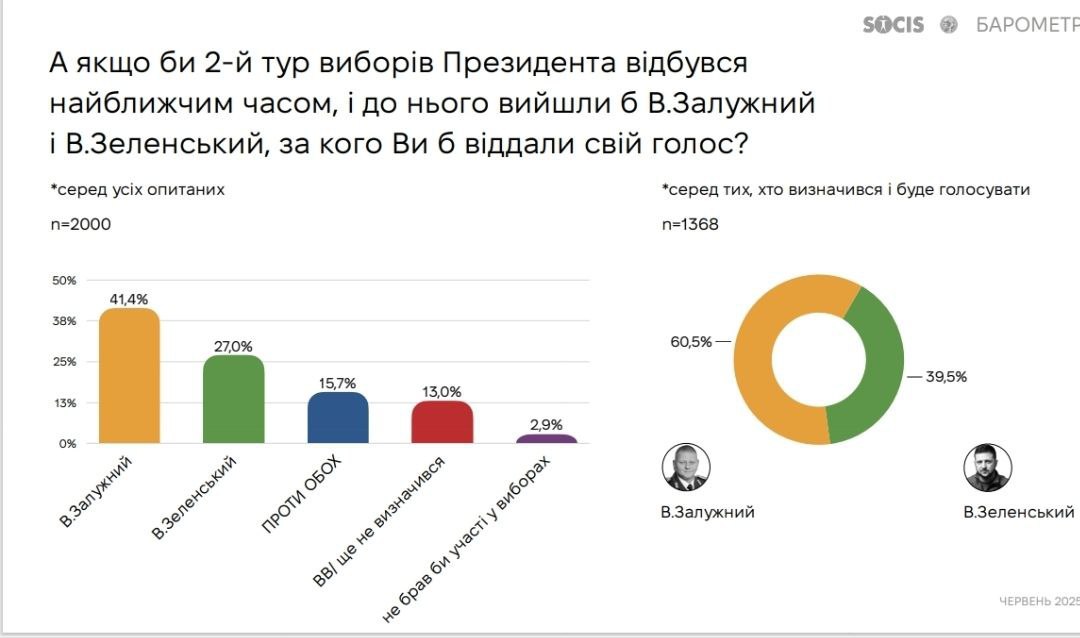 SOCIS БАРОМЕТР

А якщо би 2-й тур виборів Президента відбувся найближчим часом, і до нього вийшли б В.Залужний і В.Зеленський, за кого Ви б віддали свій голос?

*серед усіх опитаних

n=2000

50%
38%
25%
13%
0%

41,4%
27,0%
15,7%
13,0%
2,9%

В.Залужний
В.Зеленський
ПРОТИ ОБОХ
ВВ/ ще не визначився
не брав би участі у виборах

*серед тих, хто визначився і буде голосувати

n=1368

60,5%
39,5%

В.Залужний
В.Зеленський

ЧЕРВЕНЬ 2025